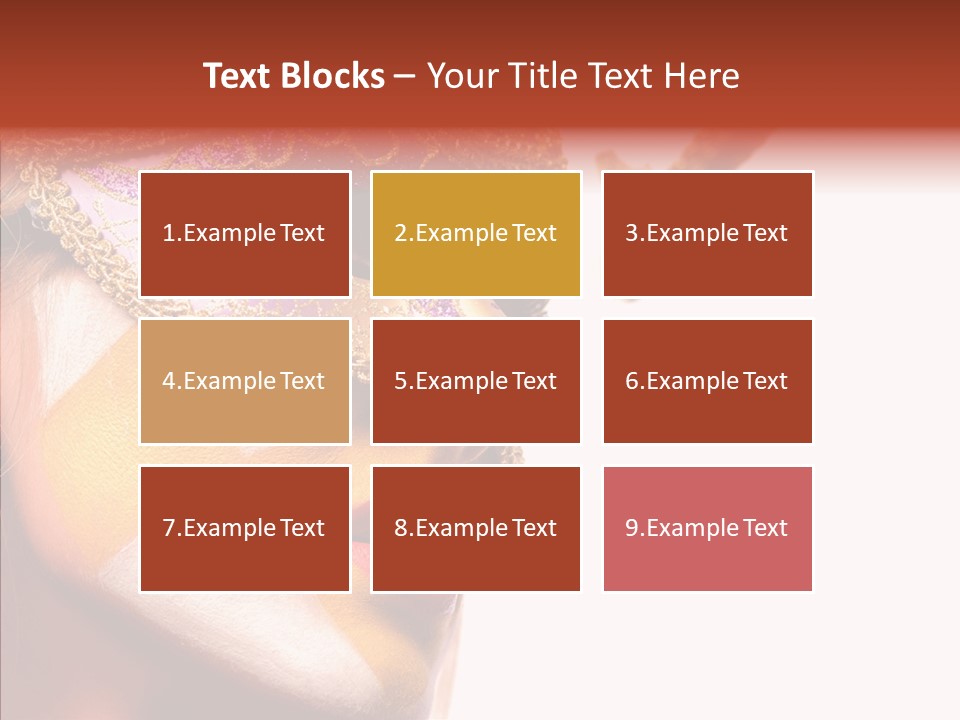 Text Blocks – Your Title Text Here

1.Example Text

2.Example Text

3.Example Text

4.Example Text

5.Example Text

6.Example Text

7.Example Text

8.Example Text

9.Example Text